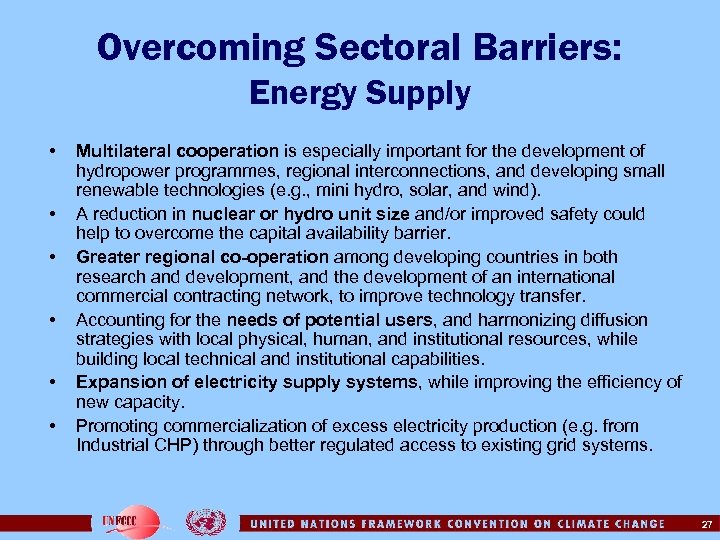 Overcoming Sectoral Barriers:
Energy Supply

• Multilateral cooperation is especially important for the development of hydropower programmes, regional interconnections, and developing small renewable technologies (e.g., mini hydro, solar, and wind).
• A reduction in nuclear or hydro unit size and/or improved safety could help to overcome the capital availability barrier.
• Greater regional co-operation among developing countries in both research and development, and the development of an international commercial contracting network, to improve technology transfer.
• Accounting for the needs of potential users, and harmonizing diffusion strategies with local physical, human, and institutional resources, while building local technical and institutional capabilities.
• Expansion of electricity supply systems, while improving the efficiency of new capacity.
• Promoting commercialization of excess electricity production (e.g. from Industrial CHP) through better regulated access to existing grid systems.

UNFCCC
UNITED NATIONS FRAMEWORK CONVENTION ON CLIMATE CHANGE 27